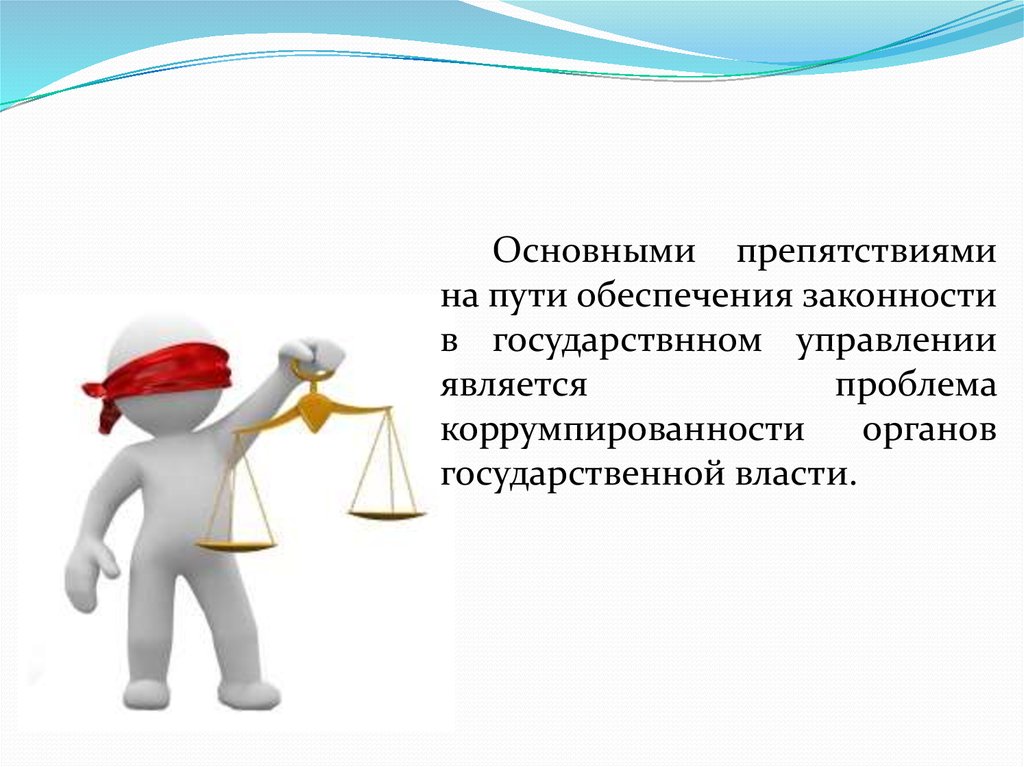 Основными препятствиями на пути обеспечения законности в государствнном управлении является проблема коррумпированности органов государственной власти.